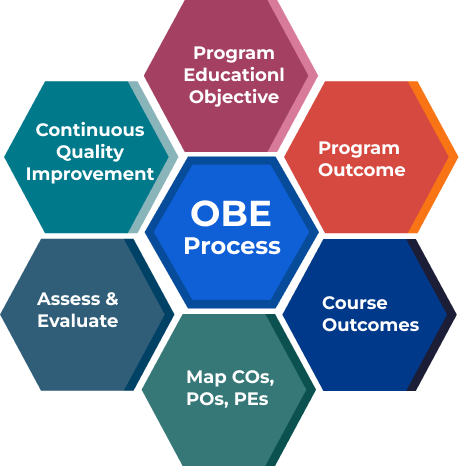 Program Educationl Objective

Continuous Quality Improvement

Program Outcome

OBE Process

Assess & Evaluate

Course Outcomes

Map COs, POs, PEs